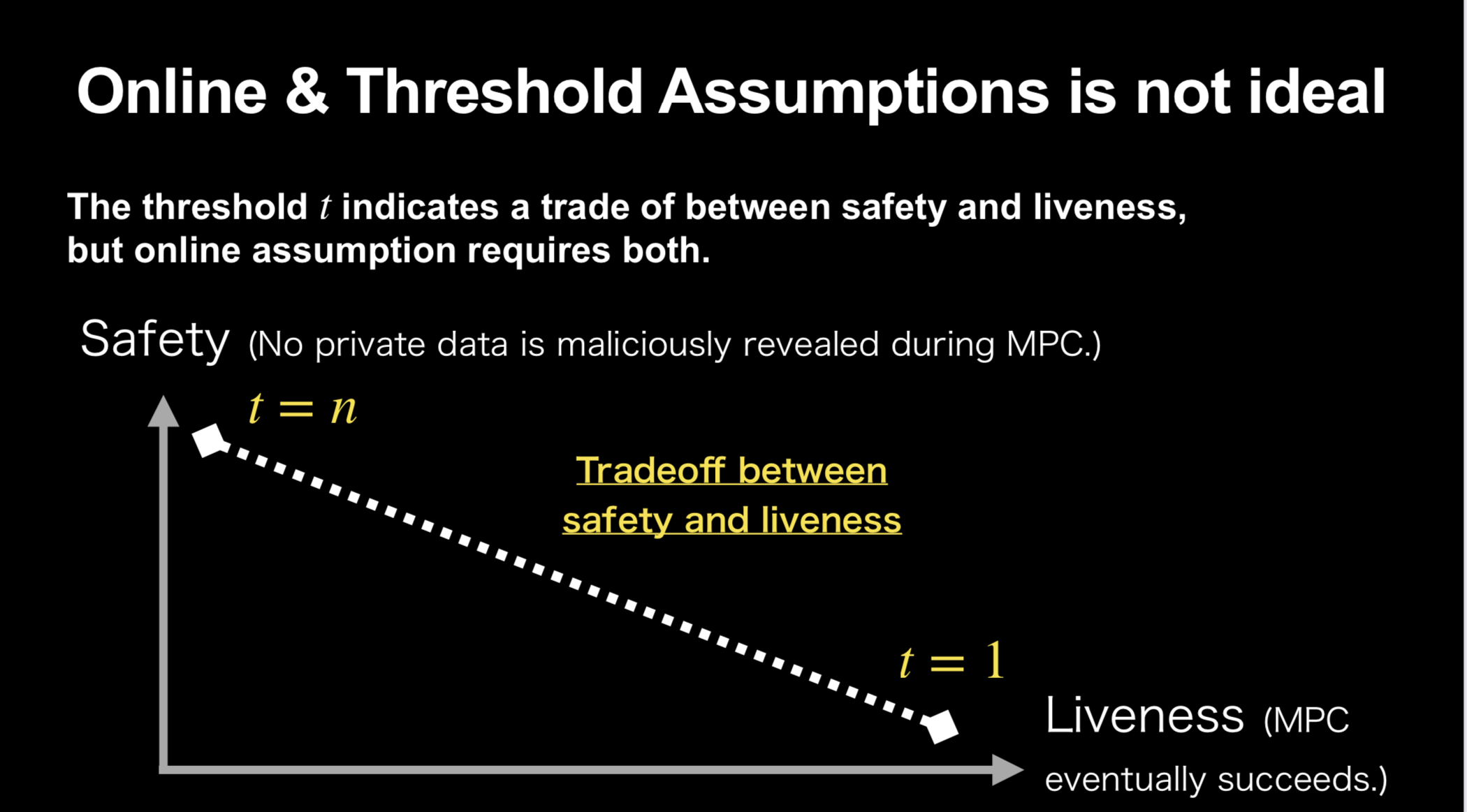 Online & Threshold Assumptions is not ideal

The threshold $t$ indicates a trade of between safety and liveness, but online assumption requires both.

Safety (No private data is maliciously revealed during MPC.)

$t = n$

Tradeoff between safety and liveness

$t = 1$

Liveness (MPC eventually succeeds.)